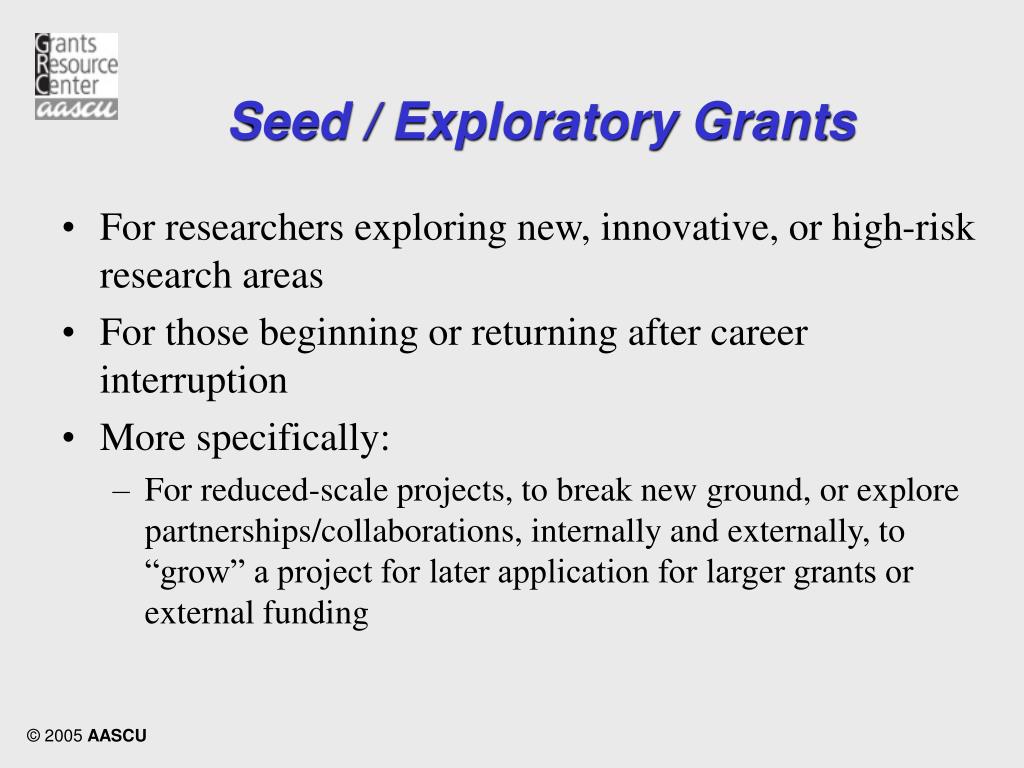 Grants
Resource
Center
aascu

Seed / Exploratory Grants

• For researchers exploring new, innovative, or high-risk research areas
• For those beginning or returning after career interruption
• More specifically:
– For reduced-scale projects, to break new ground, or explore partnerships/collaborations, internally and externally, to “grow” a project for later application for larger grants or external funding

© 2005 AASCU